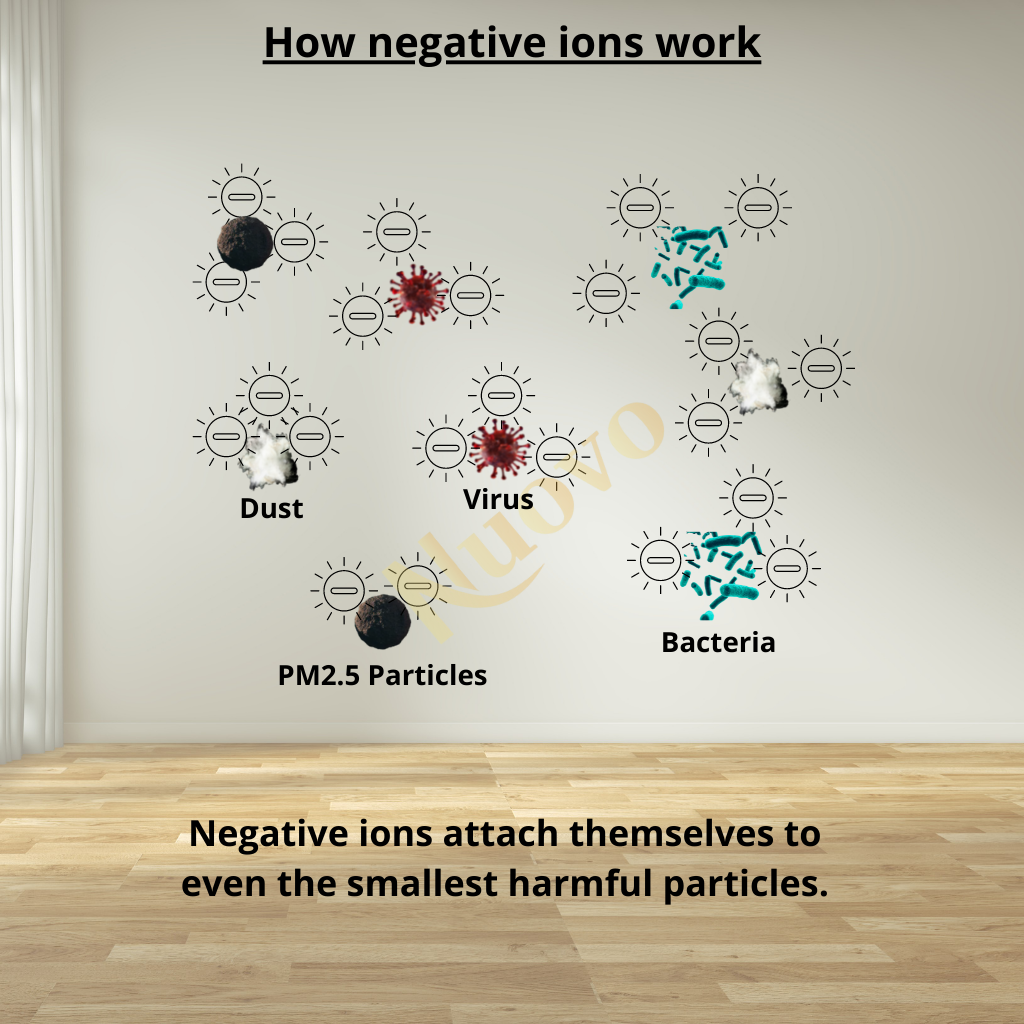 How negative ions work

Dust

Virus

Nuovo

PM2.5 Particles

Bacteria

Negative ions attach themselves to even the smallest harmful particles.